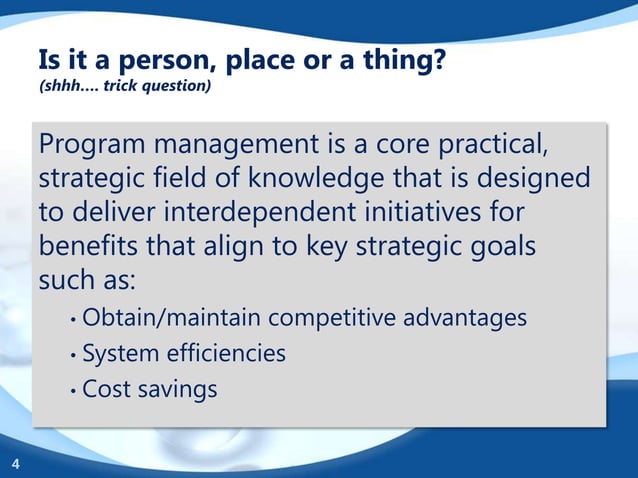 Is it a person, place or a thing?
(shhh…. trick question)

Program management is a core practical, strategic field of knowledge that is designed to deliver interdependent initiatives for benefits that align to key strategic goals such as:

• Obtain/maintain competitive advantages
• System efficiencies
• Cost savings

4